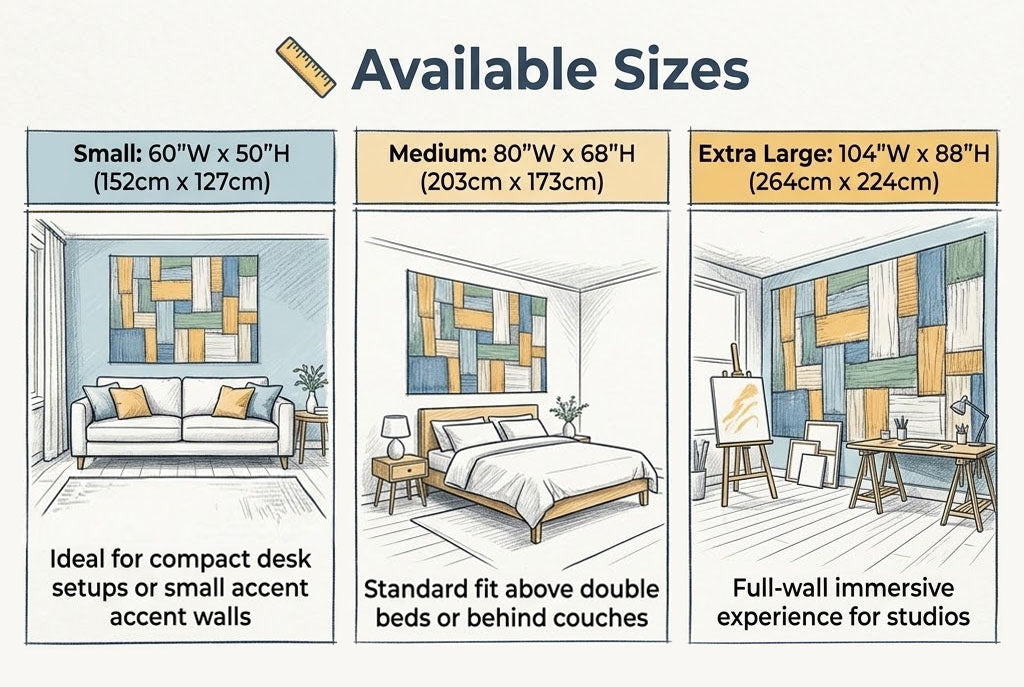 Available Sizes

Small: 60"W x 50"H (152cm x 127cm)

Ideal for compact desk setups or small accent accent walls

Medium: 80"W x 68"H (203cm x 173cm)

Standard fit above double beds or behind couches

Extra Large: 104"W x 88"H (264cm x 224cm)

Full-wall immersive experience for studios